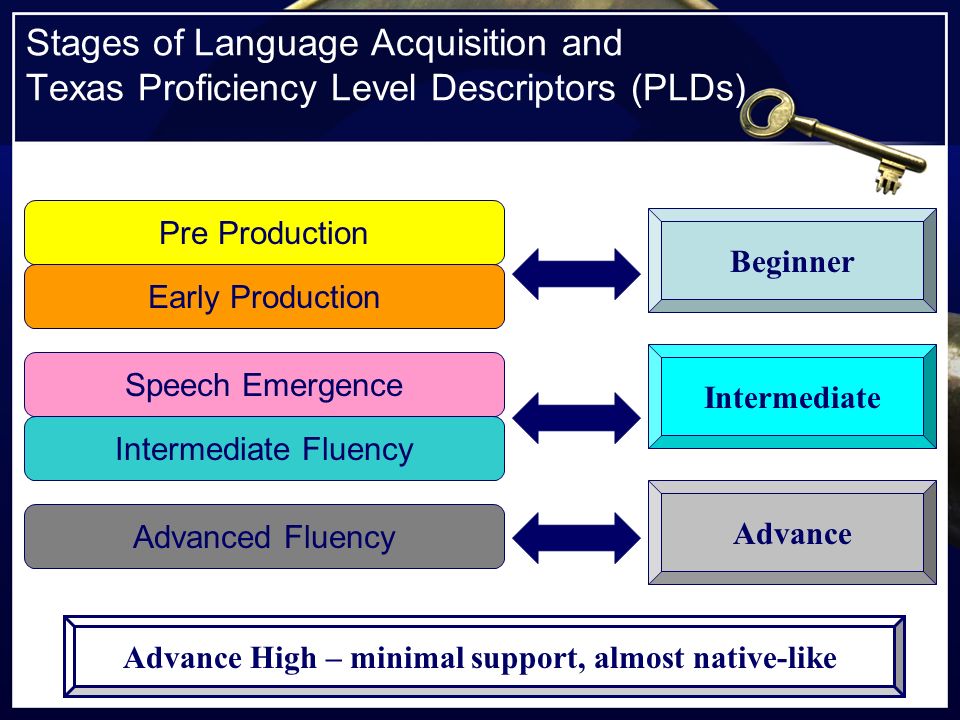 Stages of Language Acquisition and Texas Proficiency Level Descriptors (PLDs)

Pre Production

Early Production

Beginner

Speech Emergence

Intermediate Fluency

Intermediate

Advanced Fluency

Advance

Advance High – minimal support, almost native-like